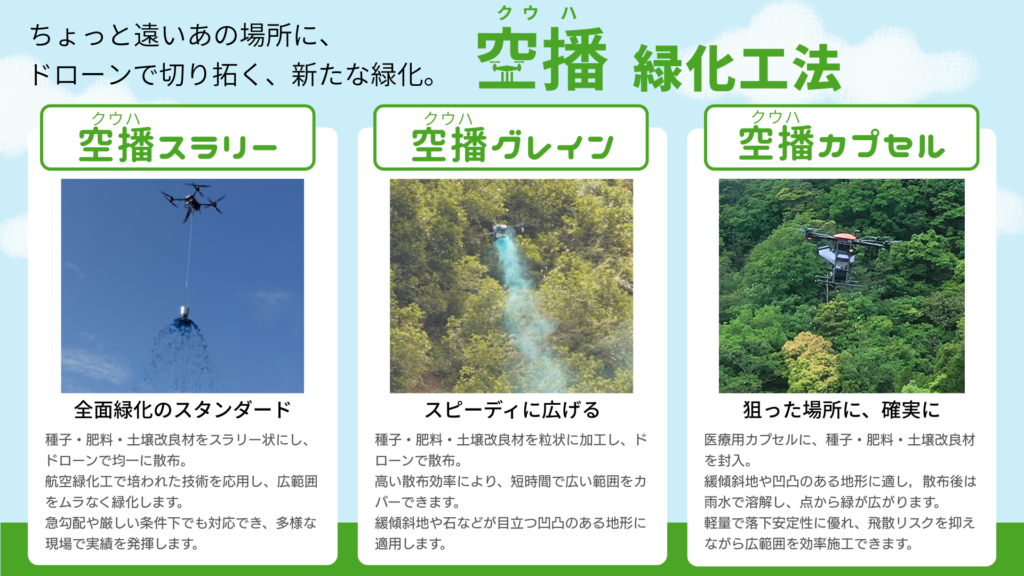 ちょっと遠いあの場所に、
ドローンで切り拓く、新たな緑化。

クウハ
空播 緑化工法

クウハ
空播スラリー

全面緑化のスタンダード

種子・肥料・土壌改良材をスラリー状にし、ドローンで均一に散布。
航空緑化工で培われた技術を応用し、広範囲をムラなく緑化します。
急勾配や厳しい条件下でも対応でき、多様な現場で実績を発揮します。

クウハ
空播グレイン

スピーディに広げる

種子・肥料・土壌改良材を粒状に加工し、ドローンで散布。
高い散布効率により、短時間で広い範囲をカバーできます。
緩傾斜地や石などが目立つ凹凸のある地形に適用します。

クウハ
空播カプセル

狙った場所に、確実に

医療用カプセルに、種子・肥料・土壌改良材を封入。
緩傾斜地や凹凸のある地形に適し、散布後は雨水で溶解し、点から緑が広がります。
軽量で落下安定性に優れ、飛散リスクを抑えながら広範囲を効率施工できます。